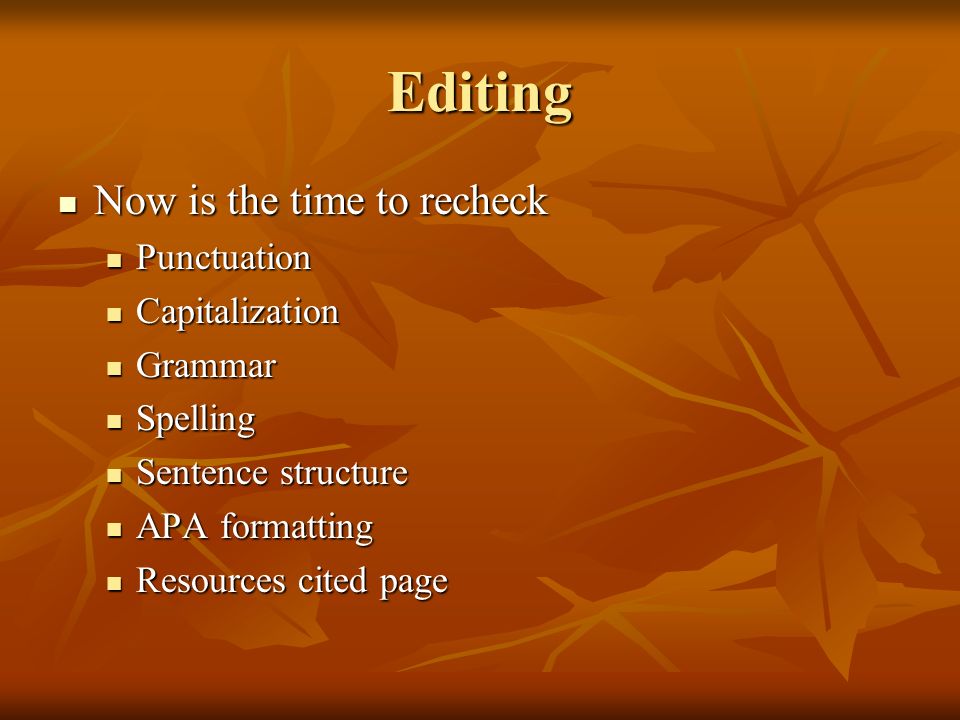 Editing

- Now is the time to recheck
  - Punctuation
  - Capitalization
  - Grammar
  - Spelling
  - Sentence structure
  - APA formatting
  - Resources cited page